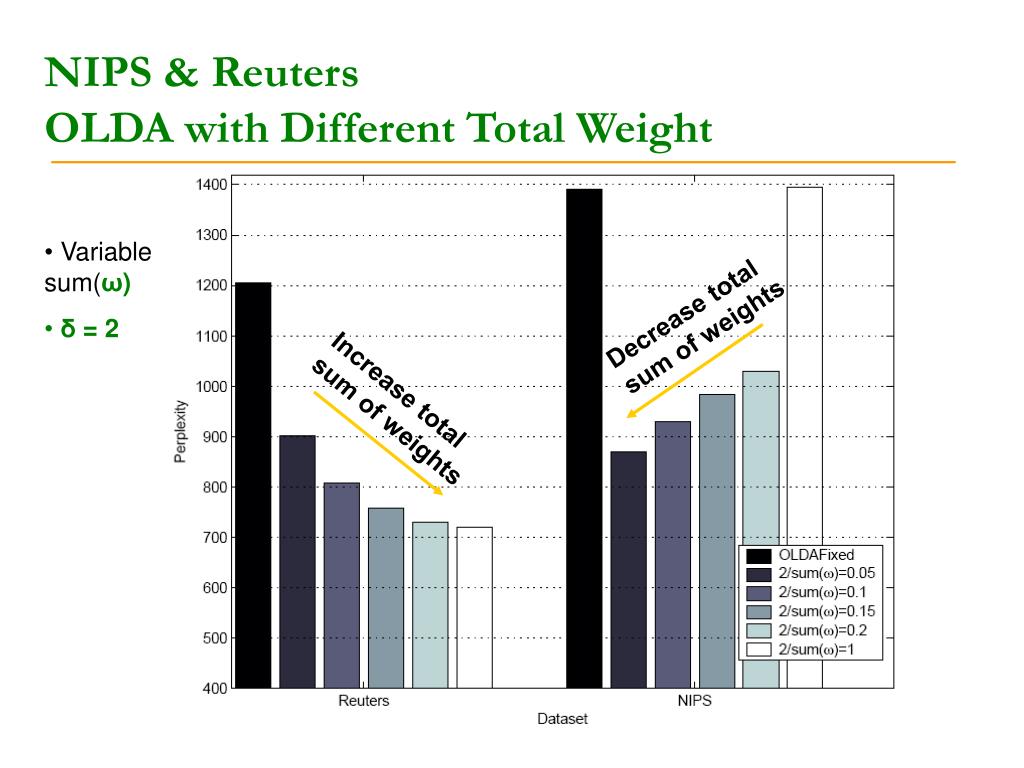 NIPS & Reuters
OLDA with Different Total Weight

• Variable sum(ω)

• δ = 2

1400
1300
1200
1100
1000
900
800
700
600
500
400

Perplexity

Increase total sum of weights

Decrease total sum of weights

OLDAFixed
2/sum(ω)=0.05
2/sum(ω)=0.1
2/sum(ω)=0.15
2/sum(ω)=0.2
2/sum(ω)=1

Reuters
NIPS
Dataset